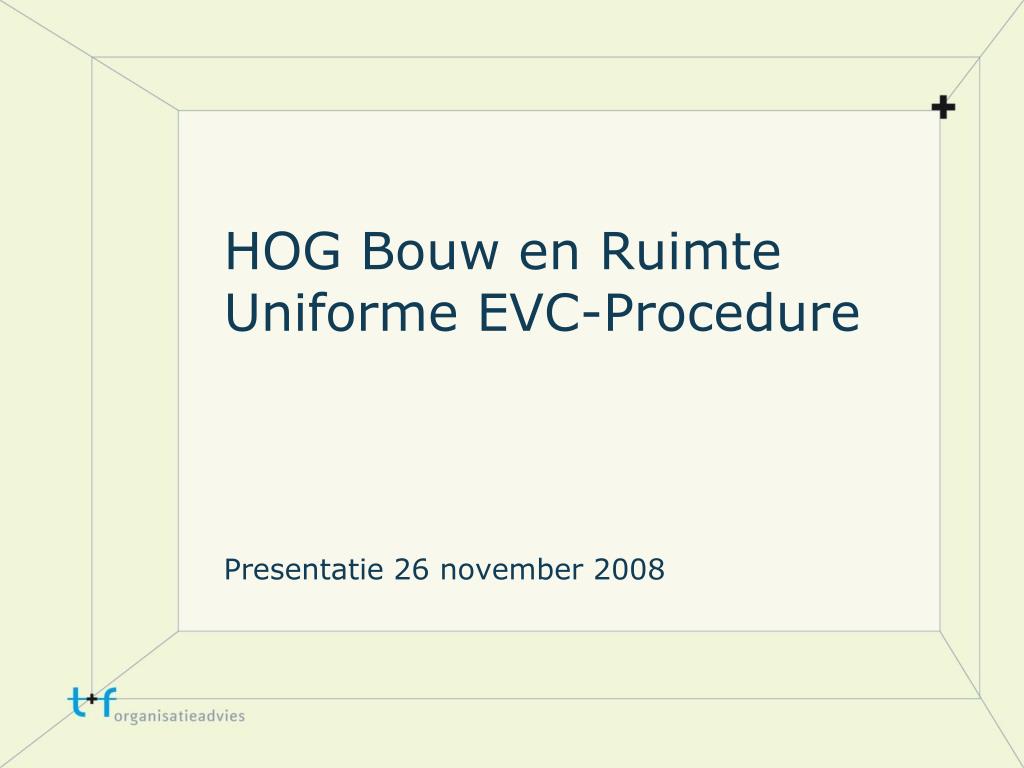 HOG Bouw en Ruimte
Uniforme EVC-Procedure

Presentatie 26 november 2008

t+f organisatieadvies